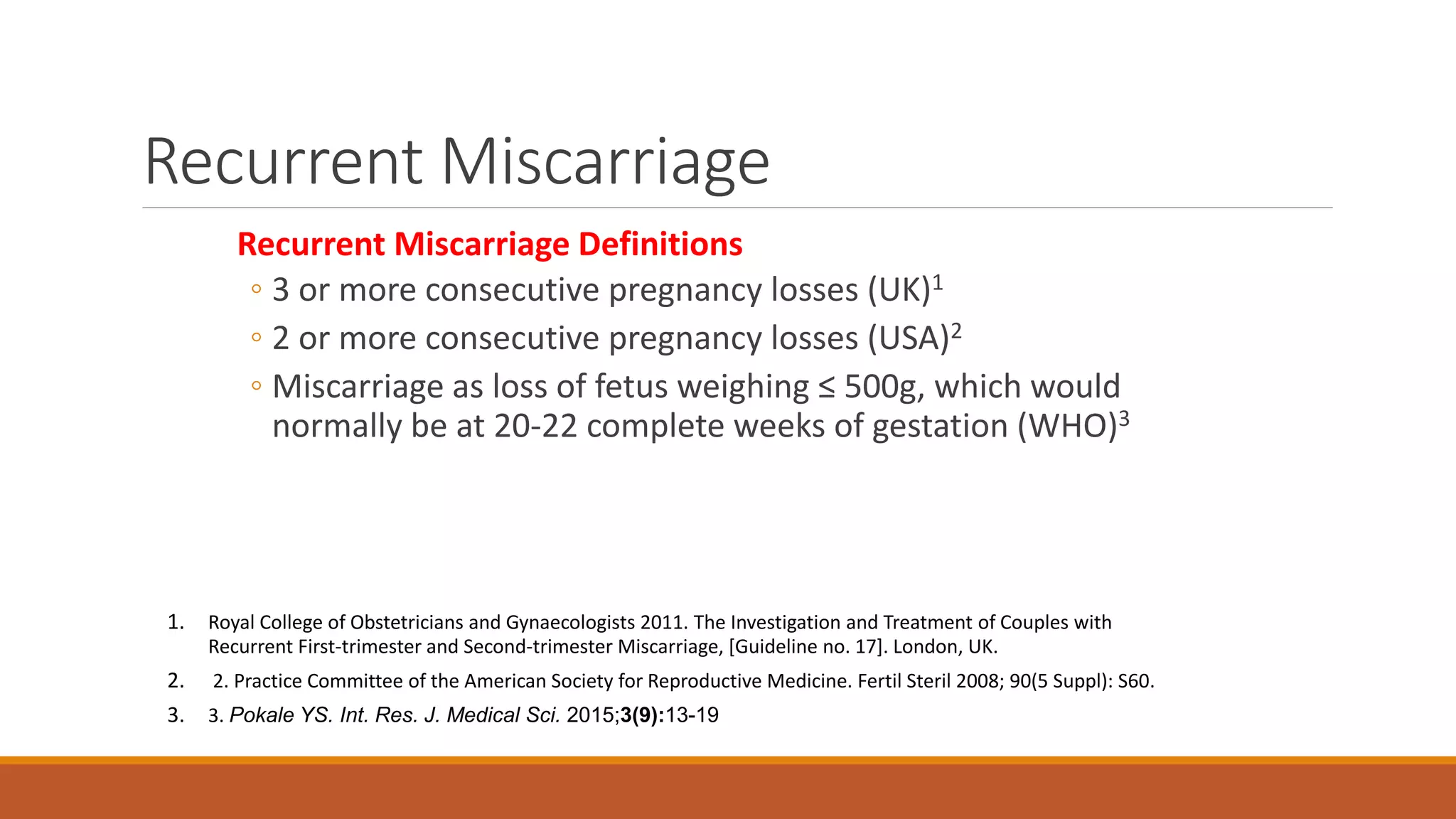 Recurrent Miscarriage

Recurrent Miscarriage Definitions

◦ 3 or more consecutive pregnancy losses (UK)$^1$

◦ 2 or more consecutive pregnancy losses (USA)$^2$

◦ Miscarriage as loss of fetus weighing ≤ 500g, which would normally be at 20-22 complete weeks of gestation (WHO)$^3$

1. Royal College of Obstetricians and Gynaecologists 2011. The Investigation and Treatment of Couples with Recurrent First-trimester and Second-trimester Miscarriage, [Guideline no. 17]. London, UK.

2. 2. Practice Committee of the American Society for Reproductive Medicine. Fertil Steril 2008; 90(5 Suppl): S60.

3. 3. Pokale YS. Int. Res. J. Medical Sci. 2015;3(9):13-19